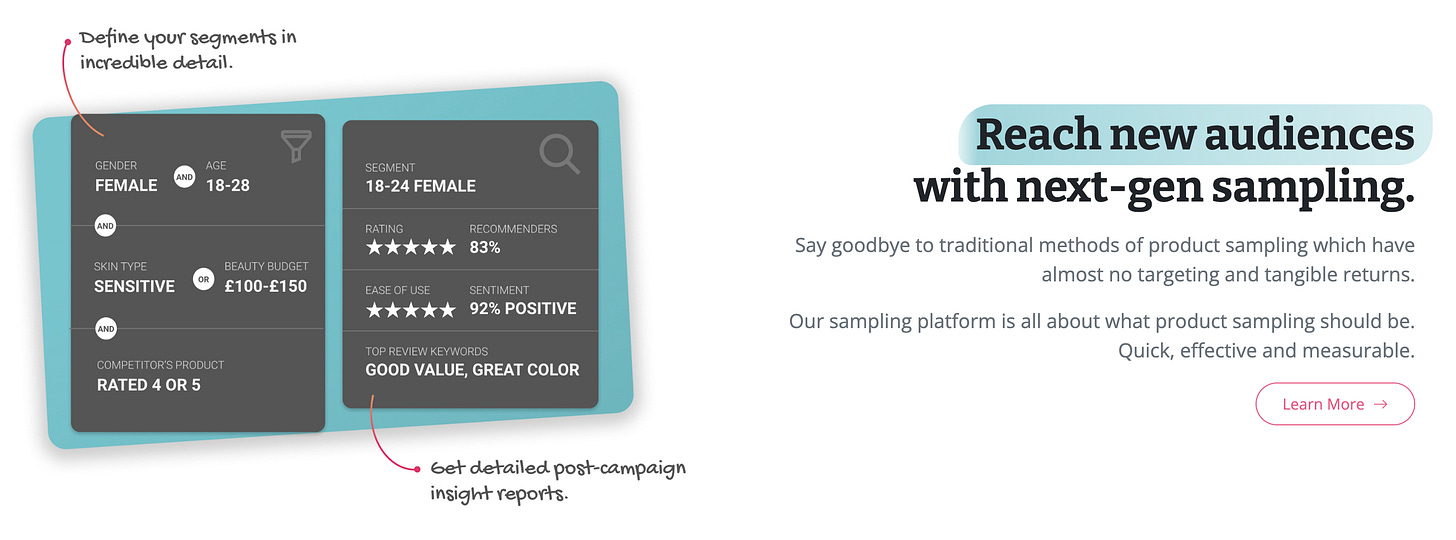 Define your segments in incredible detail.

GENDER
FEMALE

AND

AGE
18-28

AND

SKIN TYPE
SENSITIVE

OR

BEAUTY BUDGET
£100-£150

AND

COMPETITOR'S PRODUCT
RATED 4 OR 5

SEGMENT
18-24 FEMALE

RATING
★★★★★

RECOMMENDERS
83%

EASE OF USE
★★★★★

SENTIMENT
92% POSITIVE

TOP REVIEW KEYWORDS
GOOD VALUE, GREAT COLOR

Get detailed post-campaign insight reports.

Reach new audiences with next-gen sampling.

Say goodbye to traditional methods of product sampling which have almost no targeting and tangible returns.

Our sampling platform is all about what product sampling should be. Quick, effective and measurable.

Learn More →